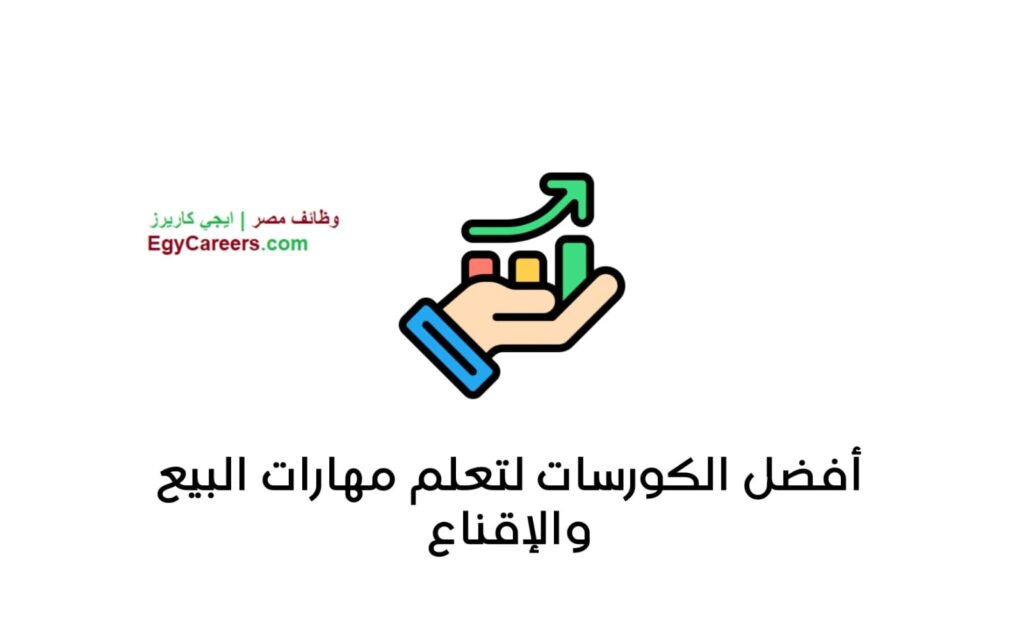 وظائف مصر | ايجي كاريرز
EgyCareers.com

أفضل الكورسات لتعلم مهارات البيع والإقناع